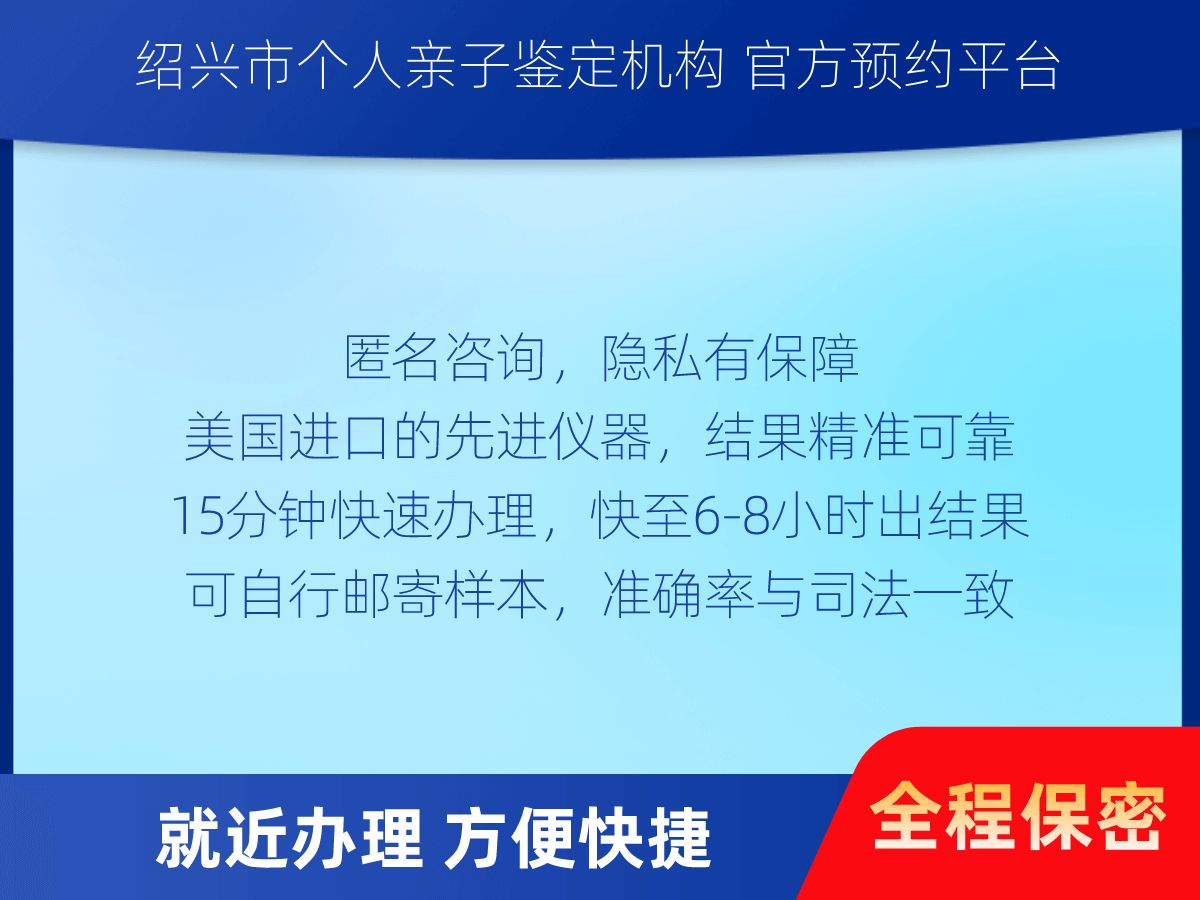 绍兴市个人亲子鉴定机构 官方预约平台

匿名咨询，隐私有保障
美国进口的先进仪器，结果精准可靠
15分钟快速办理，快至6-8小时出结果
可自行邮寄样本，准确率与司法一致

就近办理 方便快捷

全程保密